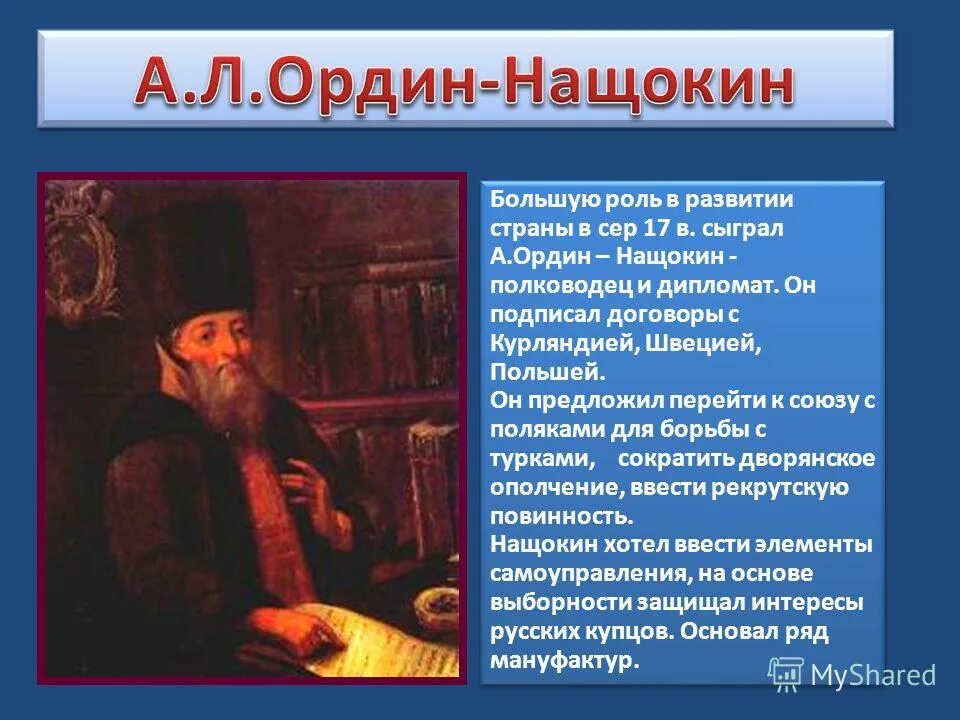 А.Л.Ордин-Нащокин

Большую роль в развитии страны в сер 17 в. сыграл А.Ордин – Нащокин - полководец и дипломат. Он подписал договоры с Курляндией, Швецией, Польшей.
Он предложил перейти к союзу с поляками для борьбы с турками, сократить дворянское ополчение, ввести рекрутскую повинность.
Нащокин хотел ввести элементы самоуправления, на основе выборности защищал интересы русских купцов. Основал ряд мануфактур.

MyShared